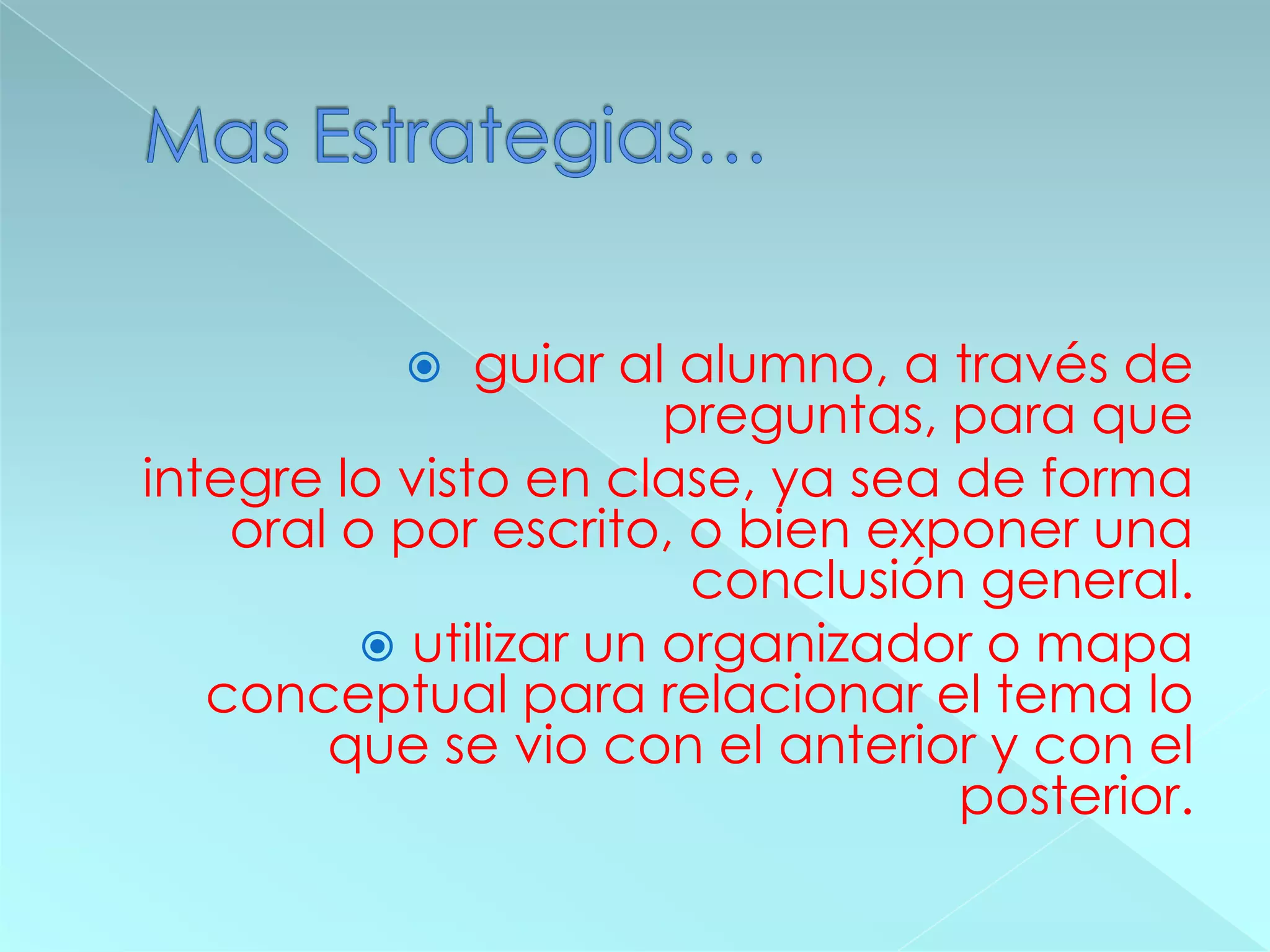 Mas Estrategias…

guiar al alumno, a través de preguntas, para que

integre lo visto en clase, ya sea de forma oral o por escrito, o bien exponer una conclusión general.

utilizar un organizador o mapa conceptual para relacionar el tema lo que se vio con el anterior y con el posterior.